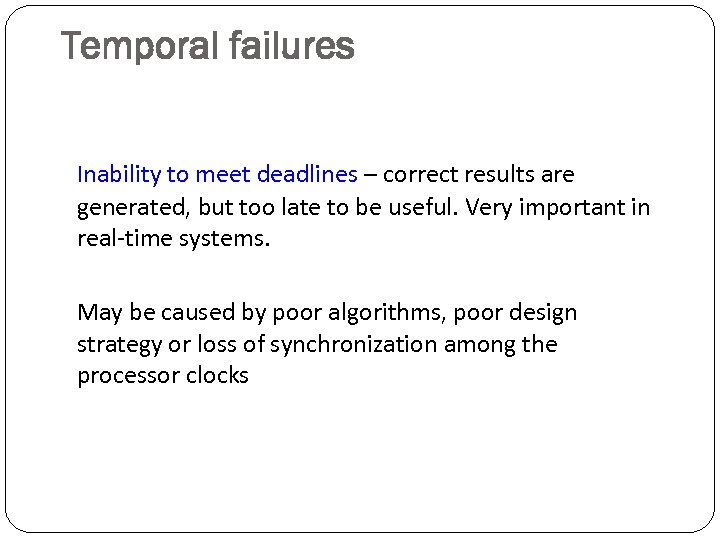 Temporal failures

Inability to meet deadlines – correct results are generated, but too late to be useful. Very important in real-time systems.

May be caused by poor algorithms, poor design strategy or loss of synchronization among the processor clocks